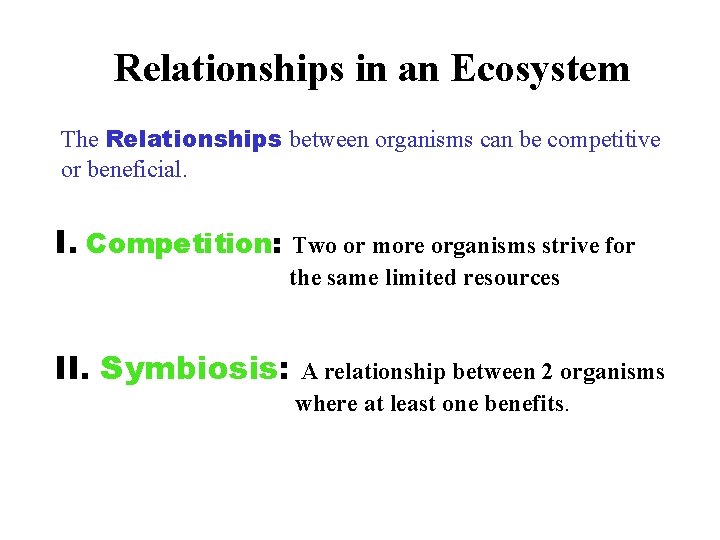 Relationships in an Ecosystem

The Relationships between organisms can be competitive or beneficial.

I. Competition: Two or more organisms strive for the same limited resources

II. Symbiosis: A relationship between 2 organisms where at least one benefits.